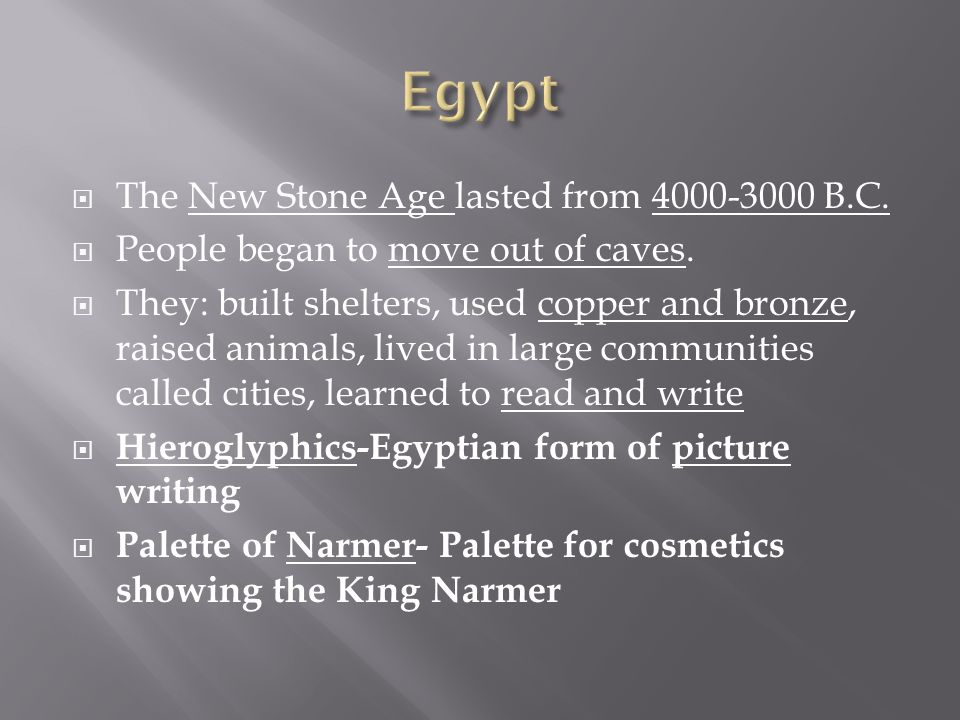 Egypt

The New Stone Age lasted from 4000-3000 B.C.

People began to move out of caves.

They: built shelters, used copper and bronze, raised animals, lived in large communities called cities, learned to read and write

Hieroglyphics-Egyptian form of picture writing

Palette of Narmer- Palette for cosmetics showing the King Narmer